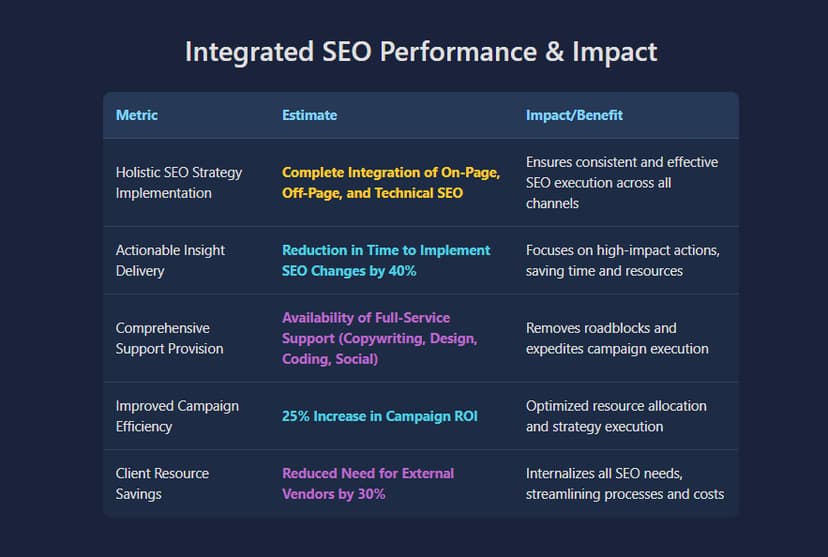 Integrated SEO Performance & Impact

| Metric | Estimate | Impact/Benefit |
|---|---|---|
| Holistic SEO Strategy Implementation | Complete Integration of On-Page, Off-Page, and Technical SEO | Ensures consistent and effective SEO execution across all channels |
| Actionable Insight Delivery | Reduction in Time to Implement SEO Changes by 40% | Focuses on high-impact actions, saving time and resources |
| Comprehensive Support Provision | Availability of Full-Service Support (Copywriting, Design, Coding, Social) | Removes roadblocks and expedites campaign execution |
| Improved Campaign Efficiency | 25% Increase in Campaign ROI | Optimized resource allocation and strategy execution |
| Client Resource Savings | Reduced Need for External Vendors by 30% | Internalizes all SEO needs, streamlining processes and costs |